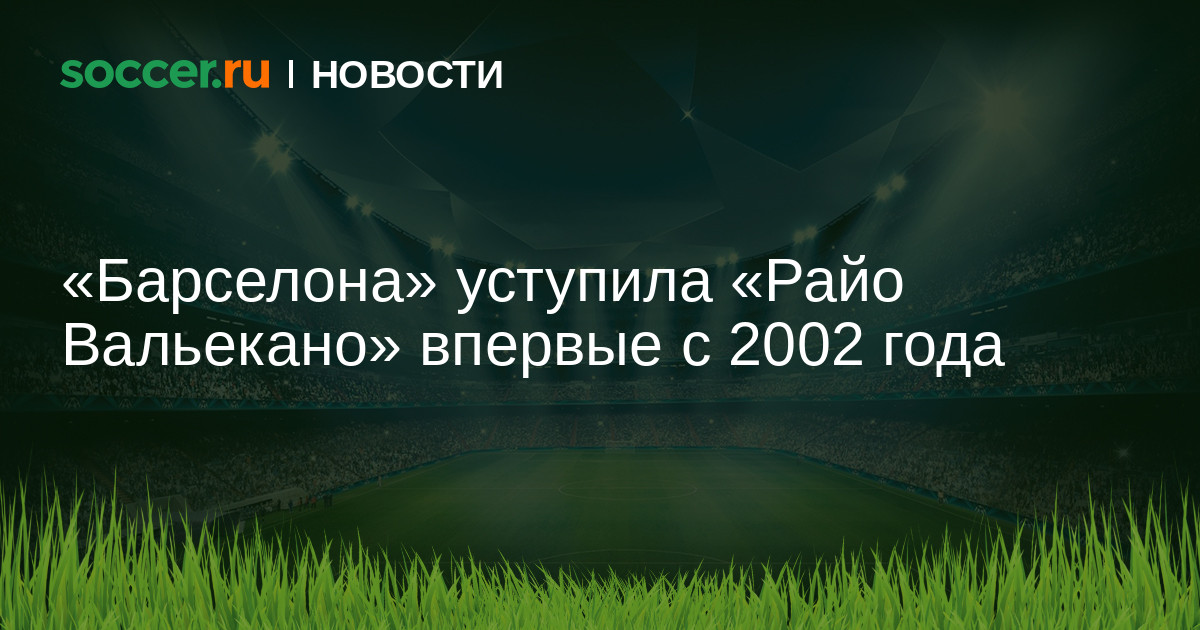 soccer.ru | НОВОСТИ

«Барселона» уступила «Райо Вальекано» впервые с 2002 года